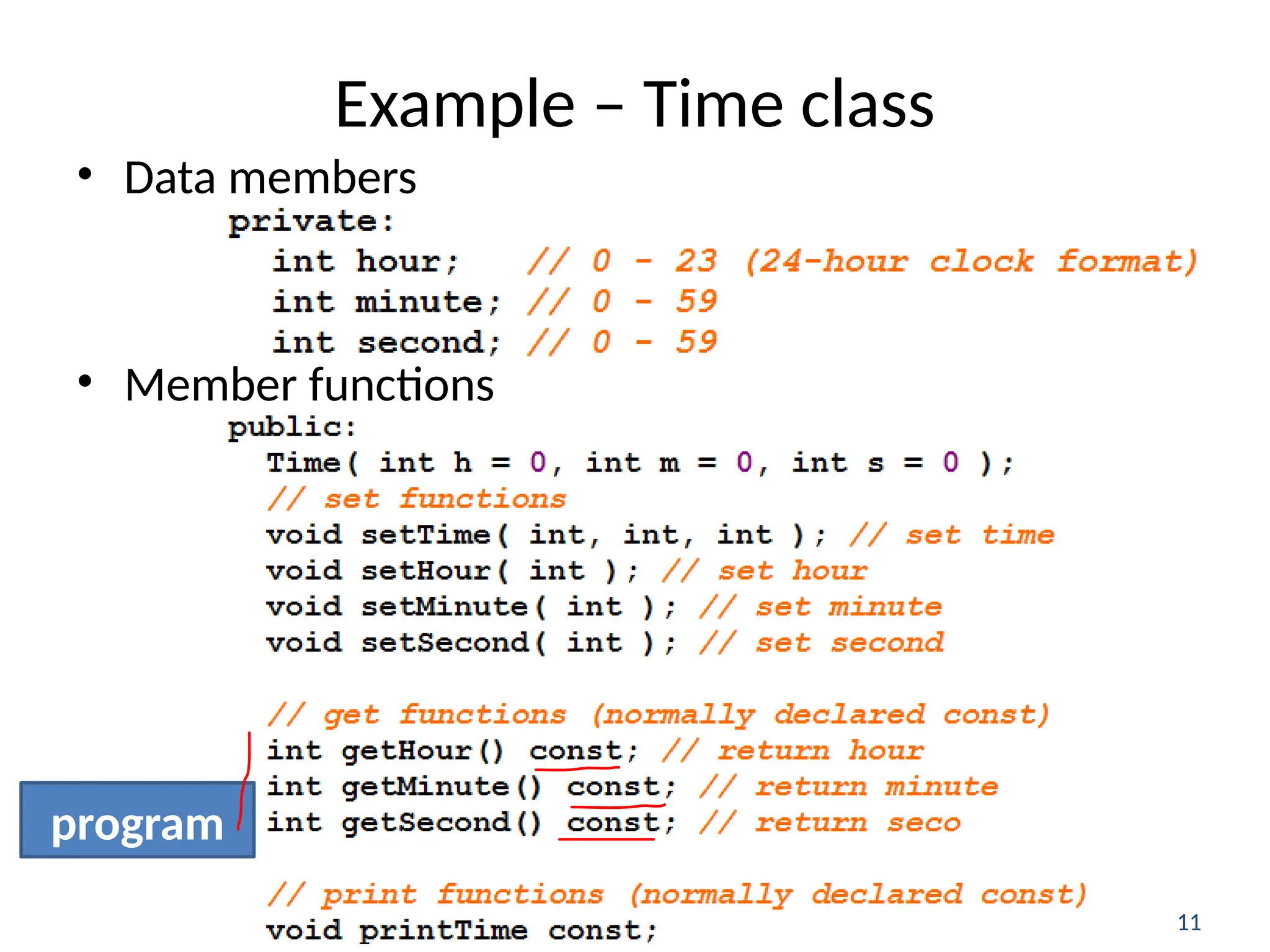 Example – Time class

• Data members

private:
int hour; // 0 - 23 (24-hour clock format)
int minute; // 0 - 59
int second; // 0 - 59

• Member functions

public:
Time( int h = 0, int m = 0, int s = 0 );
// set functions
void setTime( int, int, int ); // set time
void setHour( int ); // set hour
void setMinute( int ); // set minute
void setSecond( int ); // set second

// get functions (normally declared const)
int getHour() const; // return hour
int getMinute() const; // return minute
int getSecond() const; // return seco

// print functions (normally declared const)
void printTime const;

program

11